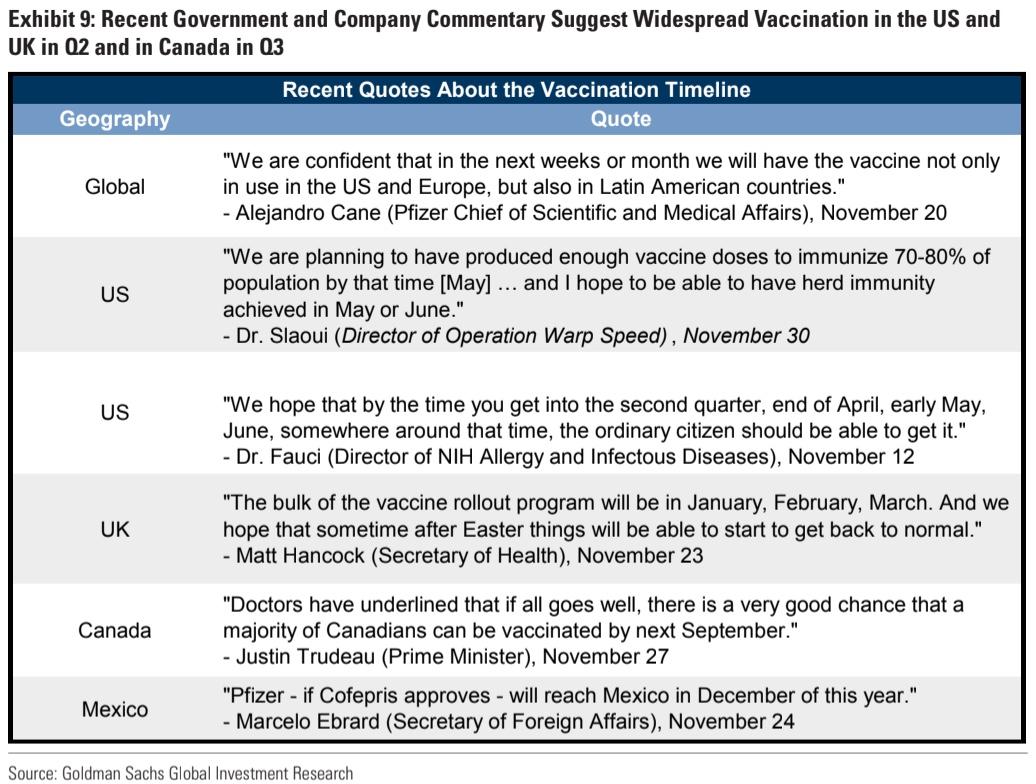 Exhibit 9: Recent Government and Company Commentary Suggest Widespread Vaccination in the US and UK in Q2 and in Canada in Q3

Recent Quotes About the Vaccination Timeline

| Geography | Quote |
|---|---|
| Global | "We are confident that in the next weeks or month we will have the vaccine not only in use in the US and Europe, but also in Latin American countries." - Alejandro Cane (Pfizer Chief of Scientific and Medical Affairs), November 20 |
| US | "We are planning to have produced enough vaccine doses to immunize 70-80% of population by that time [May] … and I hope to be able to have herd immunity achieved in May or June." - Dr. Slaoui (Director of Operation Warp Speed) , November 30 |
| US | "We hope that by the time you get into the second quarter, end of April, early May, June, somewhere around that time, the ordinary citizen should be able to get it." - Dr. Fauci (Director of NIH Allergy and Infectous Diseases), November 12 |
| UK | "The bulk of the vaccine rollout program will be in January, February, March. And we hope that sometime after Easter things will be able to start to get back to normal." - Matt Hancock (Secretary of Health), November 23 |
| Canada | "Doctors have underlined that if all goes well, there is a very good chance that a majority of Canadians can be vaccinated by next September." - Justin Trudeau (Prime Minister), November 27 |
| Mexico | "Pfizer - if Cofepris approves - will reach Mexico in December of this year." - Marcelo Ebrard (Secretary of Foreign Affairs), November 24 |

Source: Goldman Sachs Global Investment Research